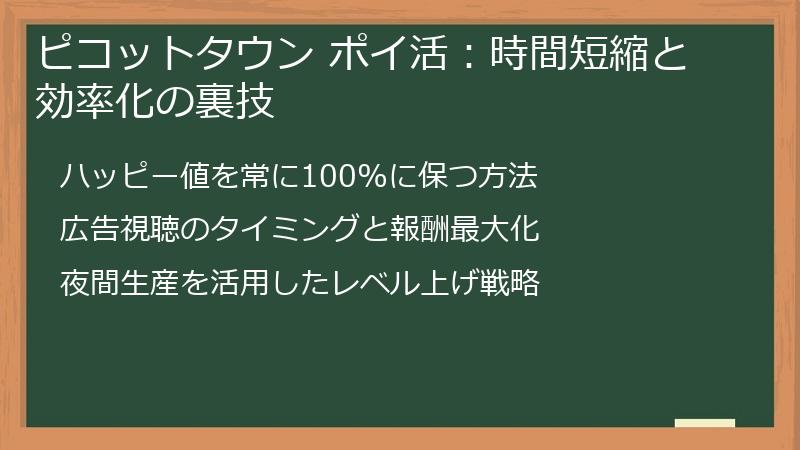 ピコットタウン ポイ活：時間短縮と効率化の裏技

ハッピー値を常に100%に保つ方法

広告視聴のタイミングと報酬最大化

夜間生産を活用したレベル上げ戦略